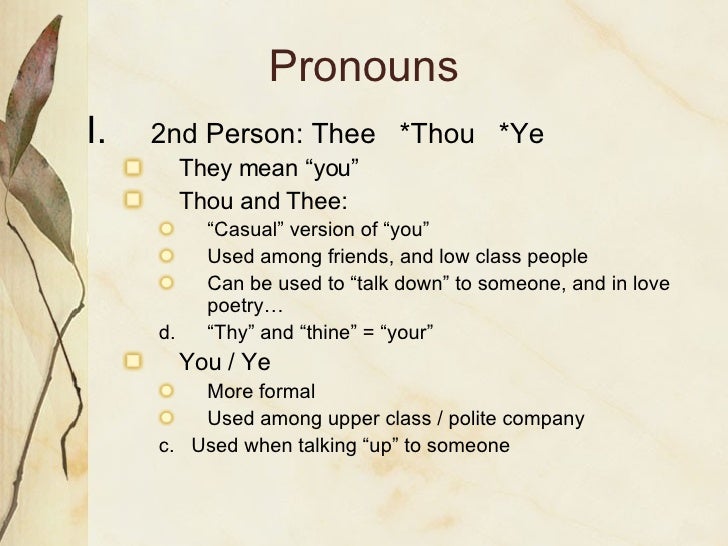 Pronouns

I. 2nd Person: Thee *Thou *Ye

They mean “you”

Thou and Thee:

“Casual” version of “you”

Used among friends, and low class people

Can be used to “talk down” to someone, and in love poetry…

d. “Thy” and “thine” = “your”

You / Ye

More formal

Used among upper class / polite company

c. Used when talking “up” to someone